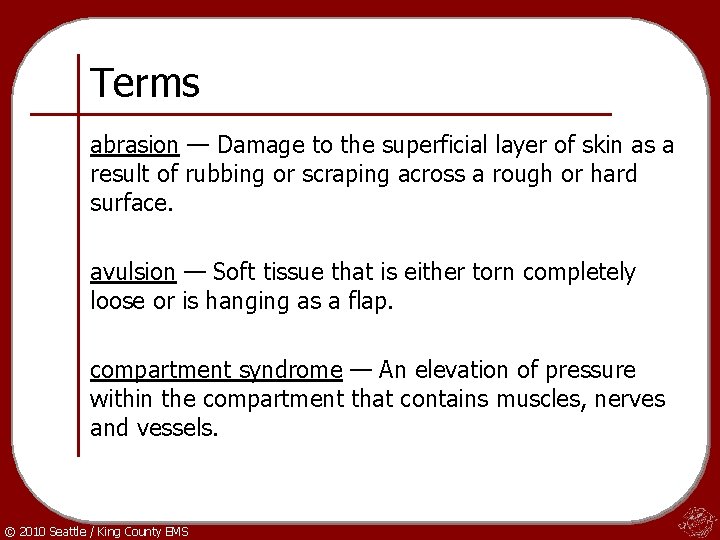 Terms

abrasion — Damage to the superficial layer of skin as a result of rubbing or scraping across a rough or hard surface.

avulsion — Soft tissue that is either torn completely loose or is hanging as a flap.

compartment syndrome — An elevation of pressure within the compartment that contains muscles, nerves and vessels.

© 2010 Seattle / King County EMS